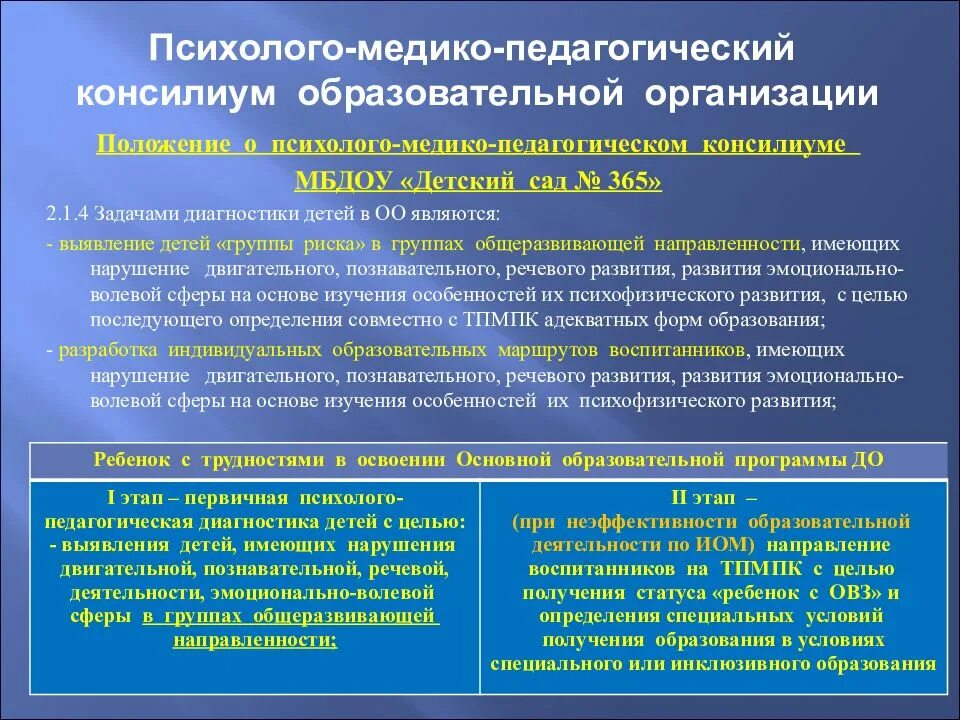 Психолого-медико-педагогический консилиум образовательной организации

Положение о психолого-медико-педагогическом консилиуме МБДОУ «Детский сад № 365»

2.1.4 Задачами диагностики детей в ОО являются:

- выявление детей «группы риска» в группах общеразвивающей направленности, имеющих нарушение двигательного, познавательного, речевого развития, развития эмоционально-волевой сферы на основе изучения особенностей их психофизического развития, с целью последующего определения совместно с ТПМПК адекватных форм образования;

- разработка индивидуальных образовательных маршрутов воспитанников, имеющих нарушение двигательного, познавательного, речевого развития, развития эмоционально-волевой сферы на основе изучения особенностей их психофизического развития;

| Ребенок с трудностями в освоении Основной образовательной программы ДО | |
|---|---|
| I этап – первичная психолого-педагогическая диагностика детей с целью: - выявления детей, имеющих нарушения двигательной, познавательной, речевой, деятельности, эмоционально-волевой сферы в группах общеразвивающей направленности; | II этап – (при неэффективности образовательной деятельности по ИОМ) направление воспитанников на ТПМПК с целью получения статуса «ребенок с ОВЗ» и определения специальных условий получения образования в условиях специального или инклюзивного образования |